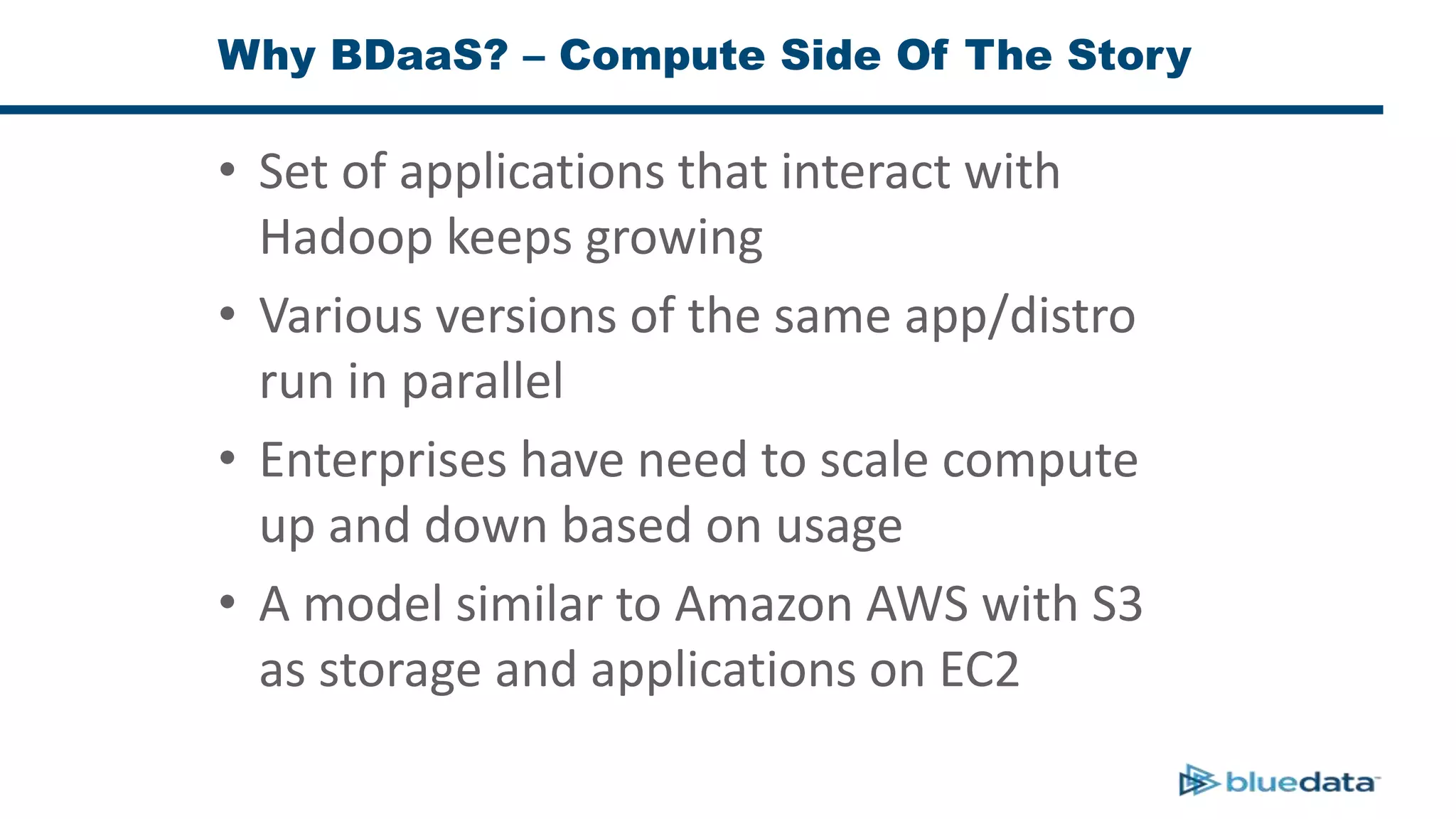 Why BDaaS? – Compute Side Of The Story

• Set of applications that interact with Hadoop keeps growing

• Various versions of the same app/distro run in parallel

• Enterprises have need to scale compute up and down based on usage

• A model similar to Amazon AWS with S3 as storage and applications on EC2

bluedata